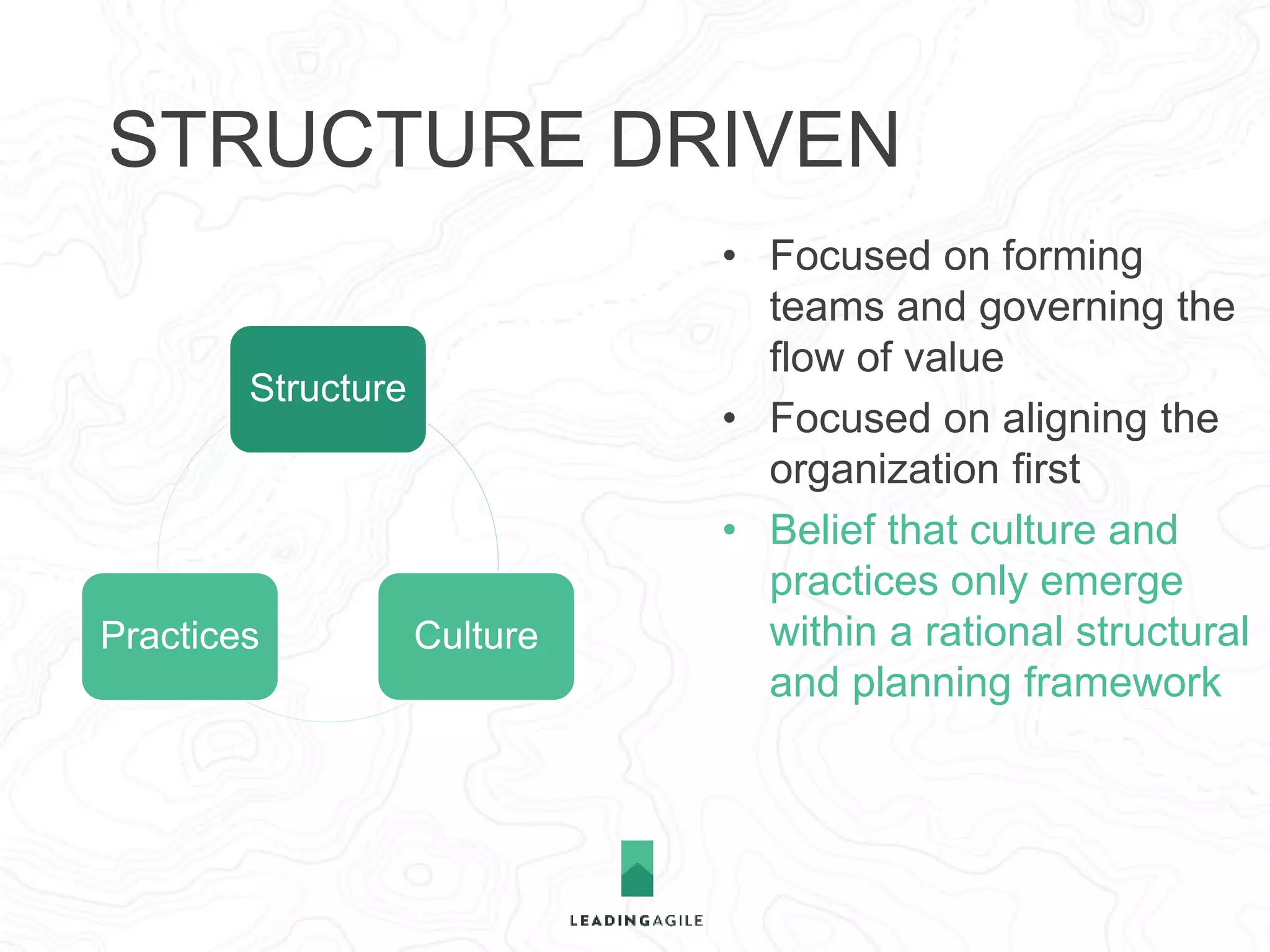 STRUCTURE DRIVEN

Structure

Practices

Culture

• Focused on forming teams and governing the flow of value
• Focused on aligning the organization first
• Belief that culture and practices only emerge within a rational structural and planning framework

LEADINGAGILE